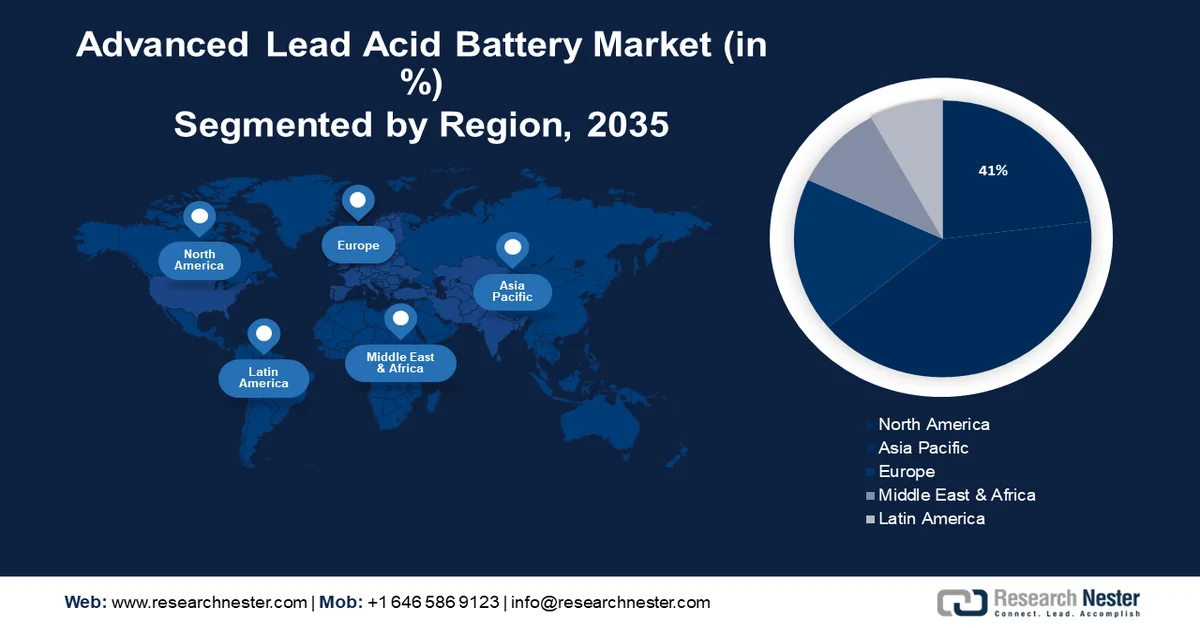 Advanced Lead Acid Battery Market (in %)
Segmented by Region, 2035

North America

Europe

Asia Pacific

Latin America

Middle East & Africa

41%

North America
Asia Pacific
Europe
Middle East & Africa
Latin America

Web: www.researchnester.com | Mob: +1 646 586 9123 | info@researchnester.com

Research Nester
Connect. Lead. Accomplish